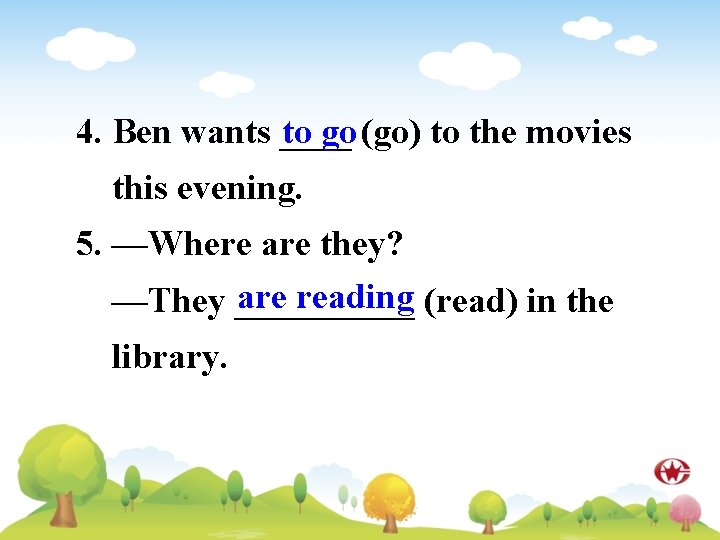 4. Ben wants to go (go) to the movies this evening.

5. —Where are they?

—They are reading (read) in the library.